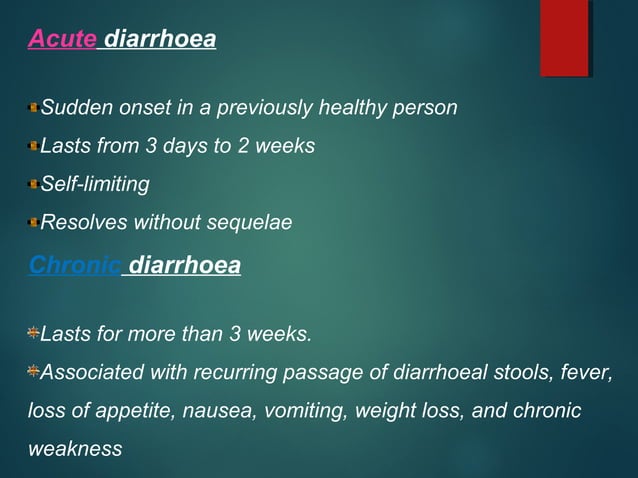 Acute diarrhoea

Sudden onset in a previously healthy person

Lasts from 3 days to 2 weeks

Self-limiting

Resolves without sequelae

Chronic diarrhoea

Lasts for more than 3 weeks.

Associated with recurring passage of diarrhoeal stools, fever, loss of appetite, nausea, vomiting, weight loss, and chronic weakness